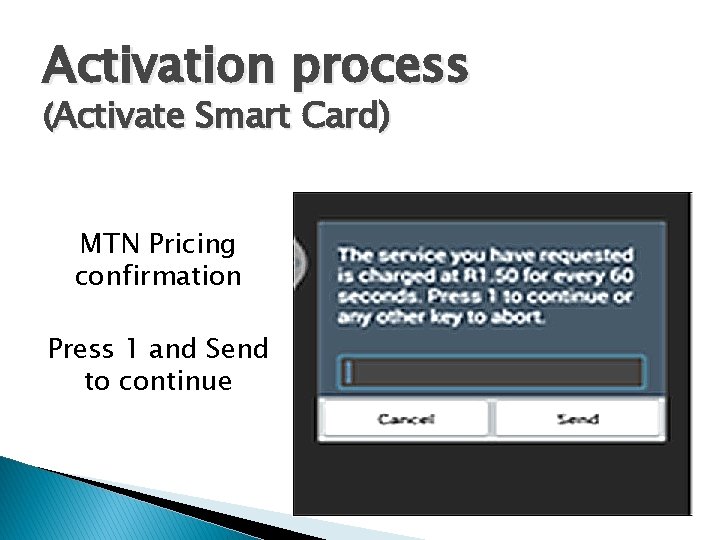 Activation process
(Activate Smart Card)

MTN Pricing confirmation

Press 1 and Send to continue

The service you have requested is charged at R1.50 for every 60 seconds. Press 1 to continue or any other key to abort.

Cancel

Send